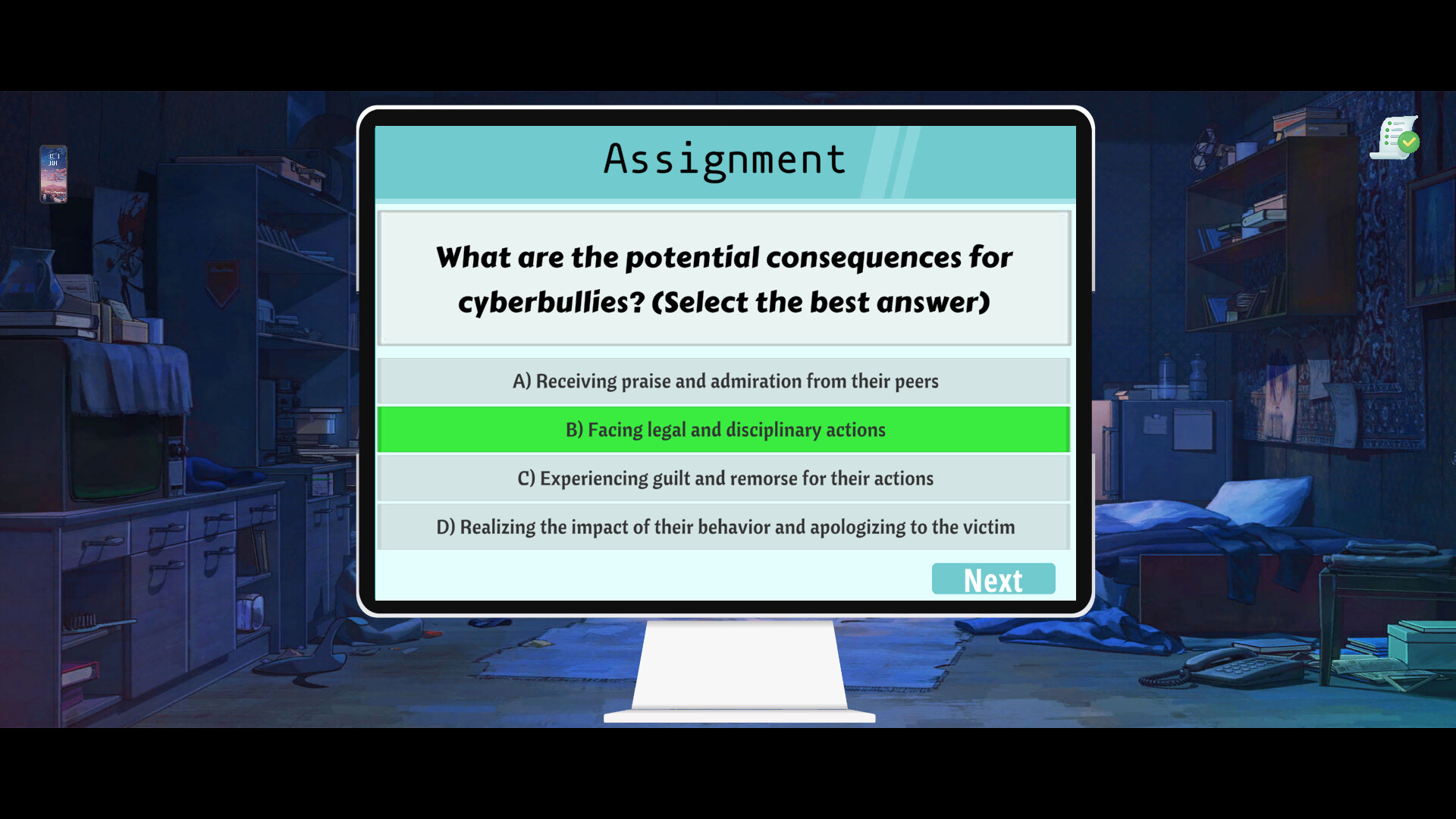 Assignment

What are the potential consequences for cyberbullies? (Select the best answer)

A) Receiving praise and admiration from their peers

B) Facing legal and disciplinary actions

C) Experiencing guilt and remorse for their actions

D) Realizing the impact of their behavior and apologizing to the victim

Next